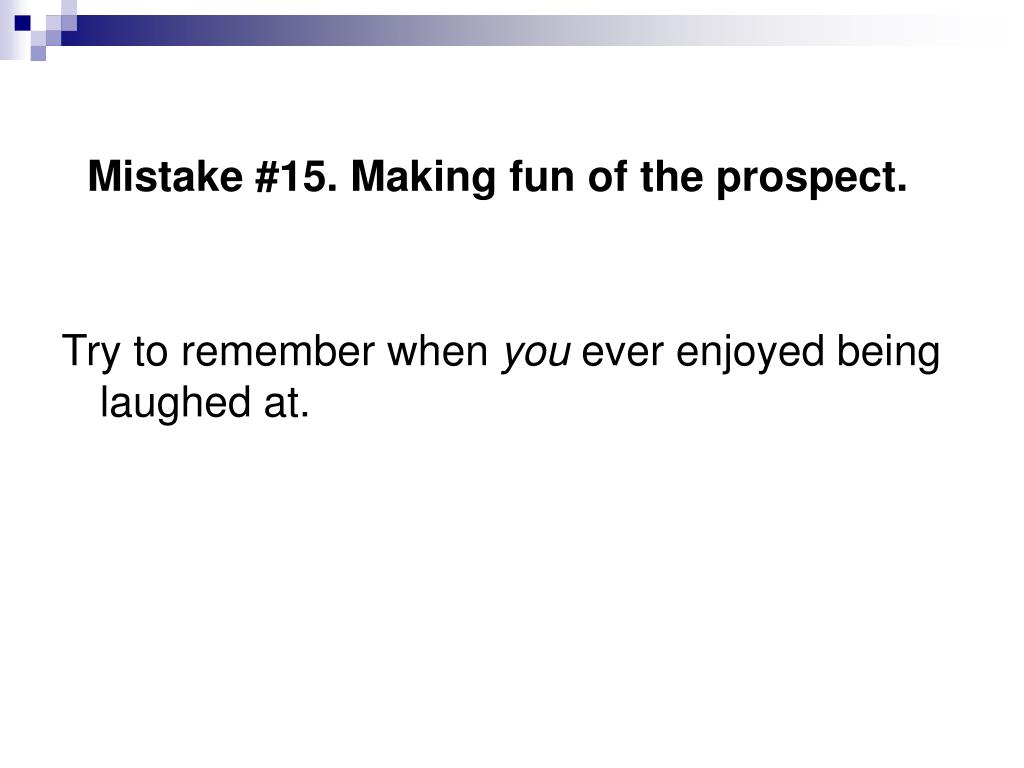 Mistake #15. Making fun of the prospect.

Try to remember when you ever enjoyed being laughed at.